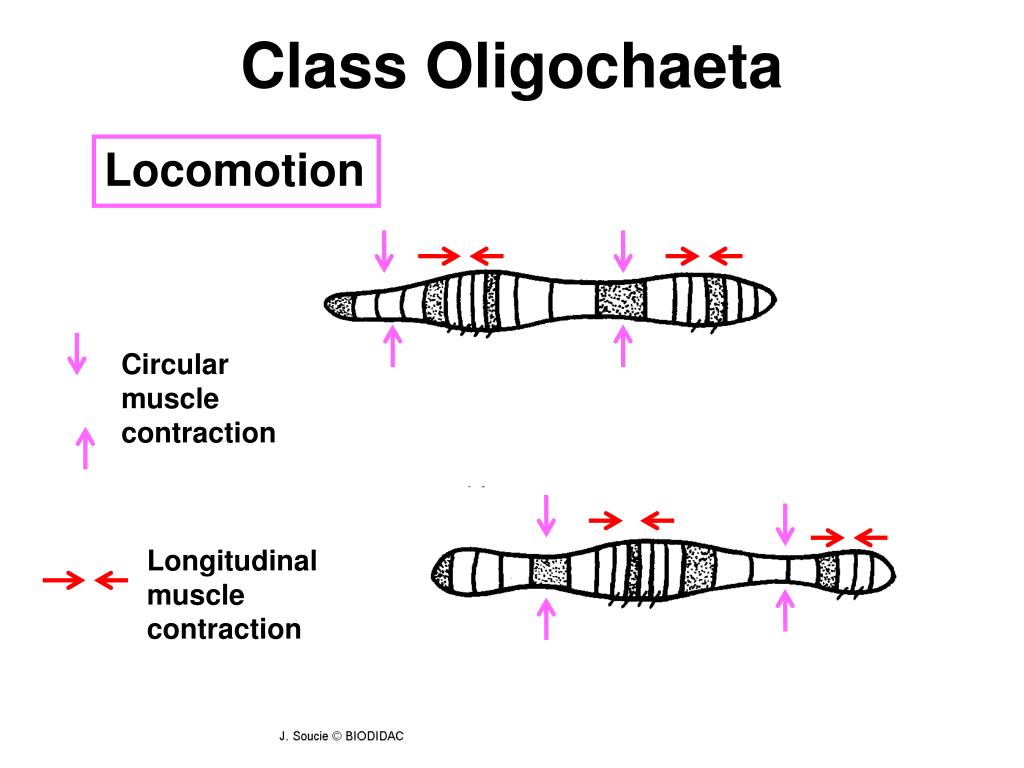 Class Oligochaeta

Locomotion

Circular muscle contraction

Longitudinal muscle contraction

J. Soucie © BIODIDAC